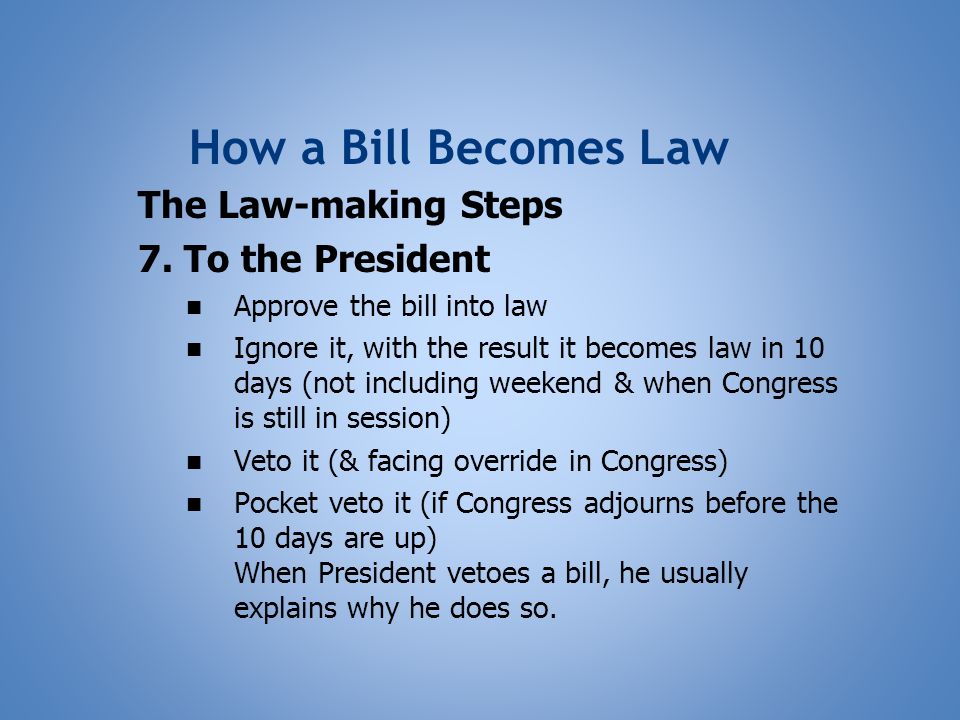 How a Bill Becomes Law

The Law-making Steps

7. To the President

- Approve the bill into law
- Ignore it, with the result it becomes law in 10 days (not including weekend & when Congress is still in session)
- Veto it (& facing override in Congress)
- Pocket veto it (if Congress adjourns before the 10 days are up)
When President vetoes a bill, he usually explains why he does so.